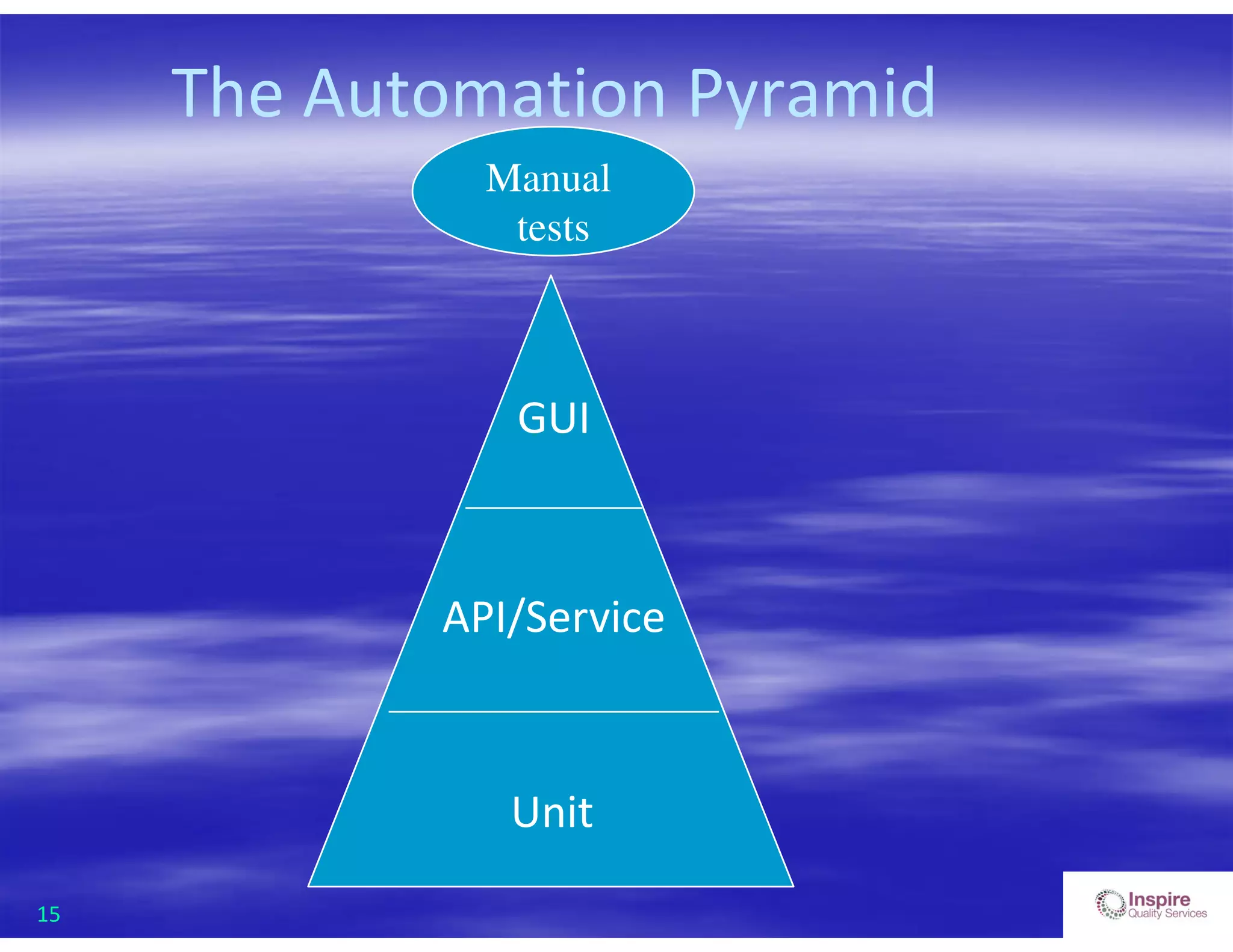 The Automation Pyramid

Manual tests

GUI

API/Service

Unit

15

Inspire Quality Services